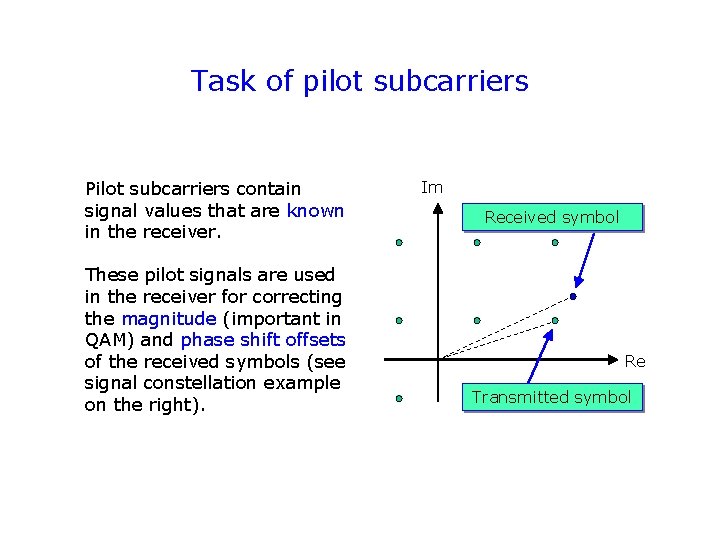 Task of pilot subcarriers

Pilot subcarriers contain signal values that are known in the receiver.

These pilot signals are used in the receiver for correcting the magnitude (important in QAM) and phase shift offsets of the received symbols (see signal constellation example on the right).

Im

Received symbol

Re

Transmitted symbol